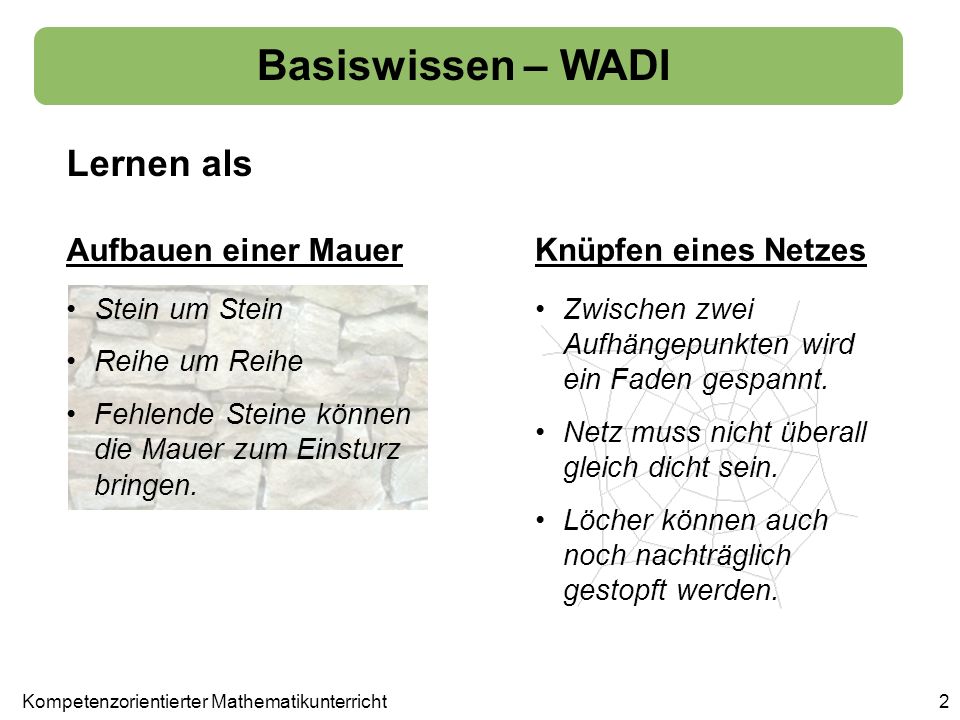 Basiswissen – WADI

Lernen als

Aufbauen einer Mauer

• Stein um Stein
• Reihe um Reihe
• Fehlende Steine können die Mauer zum Einsturz bringen.

Knüpfen eines Netzes

• Zwischen zwei Aufhängepunkten wird ein Faden gespannt.
• Netz muss nicht überall gleich dicht sein.
• Löcher können auch noch nachträglich gestopft werden.

Kompetenzorientierter Mathematikunterricht

2